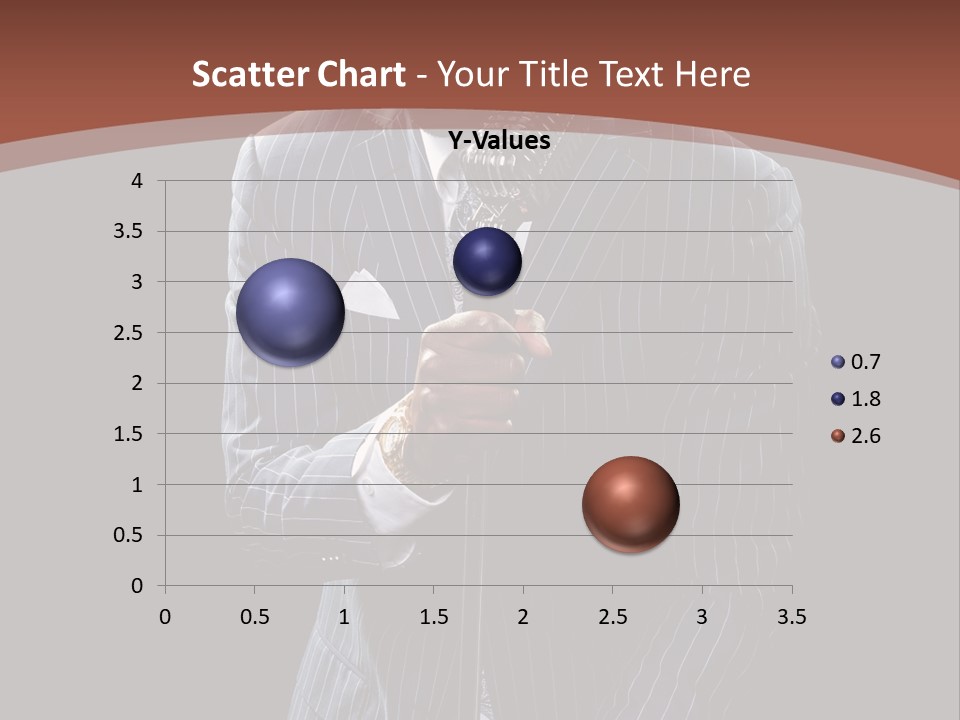 Scatter Chart - Your Title Text Here

Y-Values

4
3.5
3
2.5
2
1.5
1
0.5
0

0 0.5 1 1.5 2 2.5 3 3.5

0.7
1.8
2.6